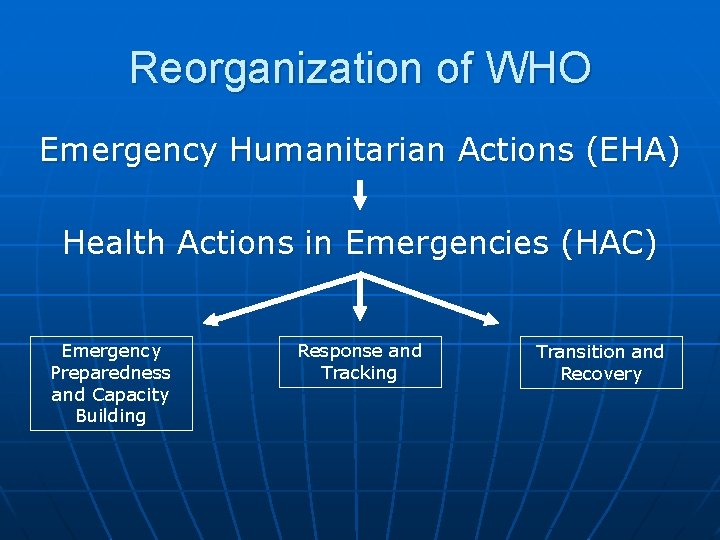 Reorganization of WHO

Emergency Humanitarian Actions (EHA)

Health Actions in Emergencies (HAC)

Emergency Preparedness and Capacity Building

Response and Tracking

Transition and Recovery